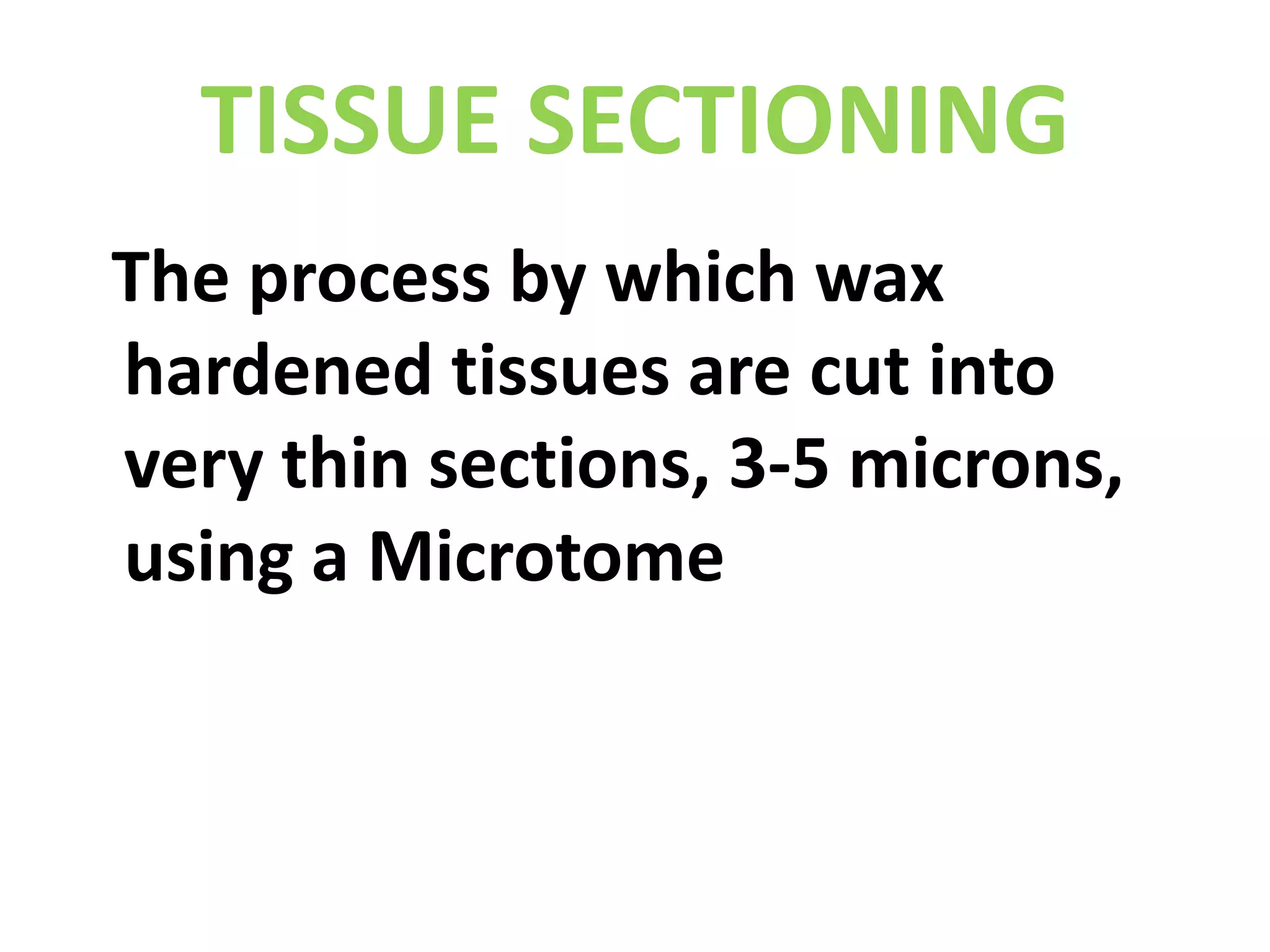 TISSUE SECTIONING

The process by which wax hardened tissues are cut into very thin sections, 3-5 microns, using a Microtome